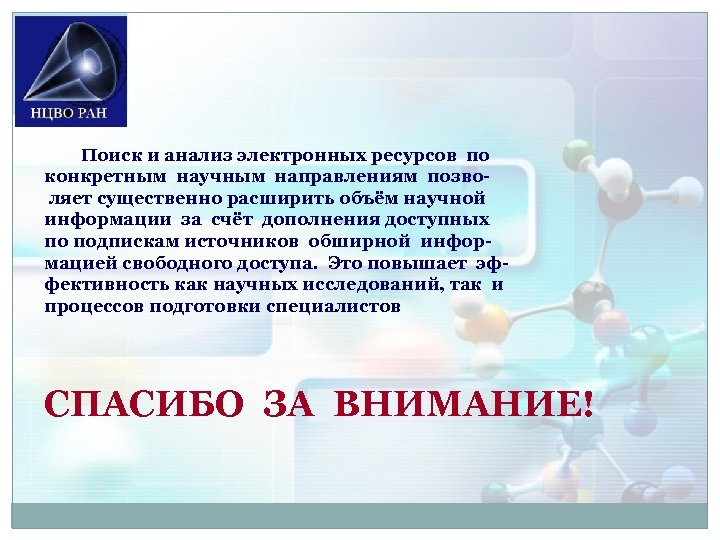 НЦВО РАН

Поиск и анализ электронных ресурсов по конкретным научным направлениям позволяет существенно расширить объём научной информации за счёт дополнения доступных по подпискам источников обширной информацией свободного доступа. Это повышает эффективность как научных исследований, так и процессов подготовки специалистов

СПАСИБО ЗА ВНИМАНИЕ!